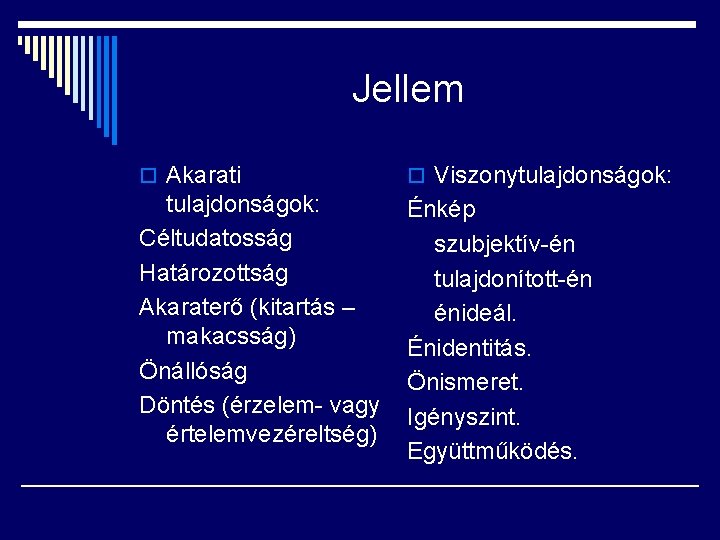 Jellem

Akarati tulajdonságok:

Céltudatosság

Határozottság

Akaraterő (kitartás – makacsság)

Önállóság

Döntés (érzelem- vagy értelemvezéreltség)

Viszonytulajdonságok:

Énkép

szubjektív-én

tulajdonított-én

énideál.

Énidentitás.

Önismeret.

Igényszint.

Együttműködés.